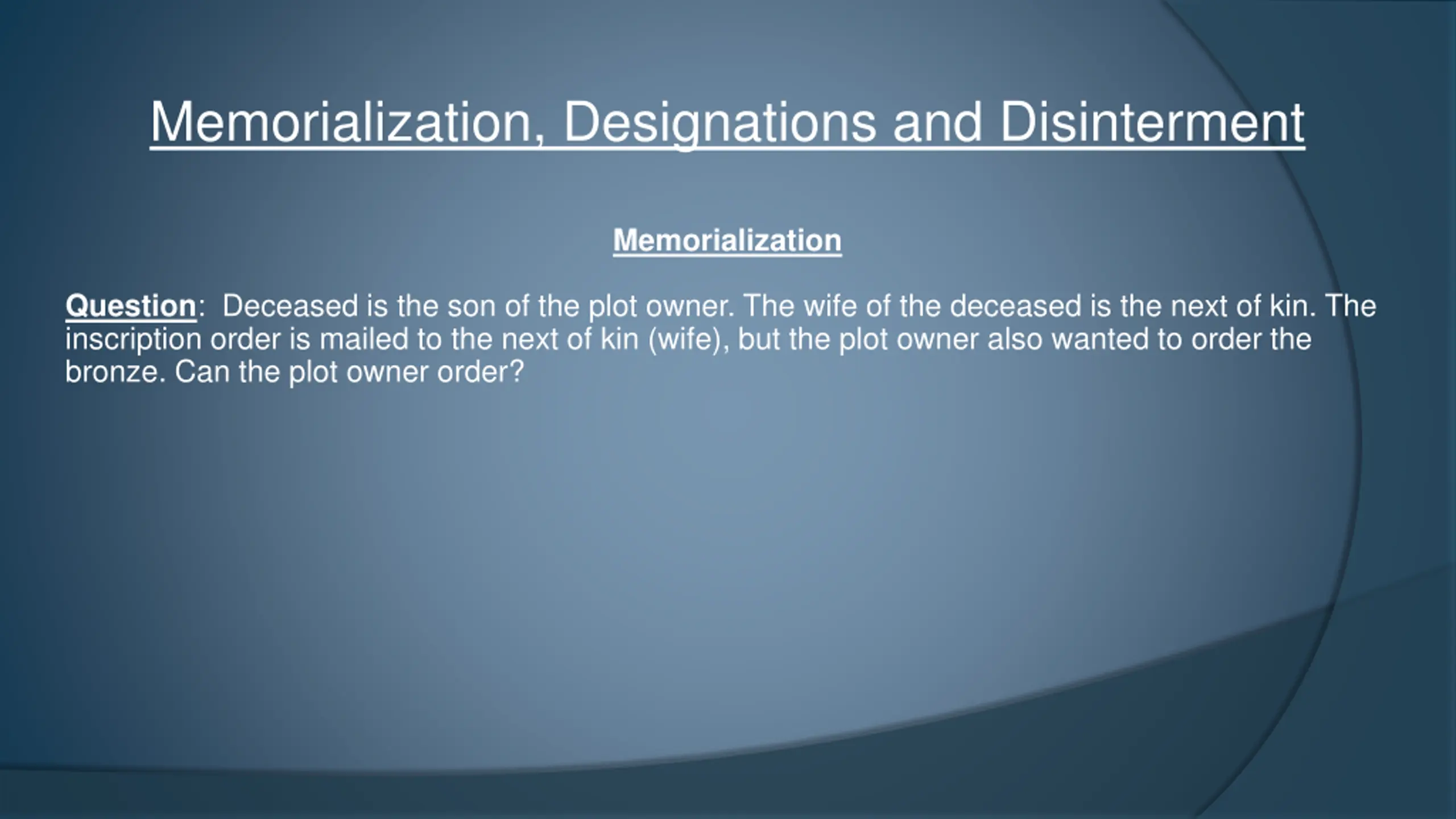 Memorialization, Designations and Disinterment

Memorialization

Question: Deceased is the son of the plot owner. The wife of the deceased is the next of kin. The inscription order is mailed to the next of kin (wife), but the plot owner also wanted to order the bronze. Can the plot owner order?